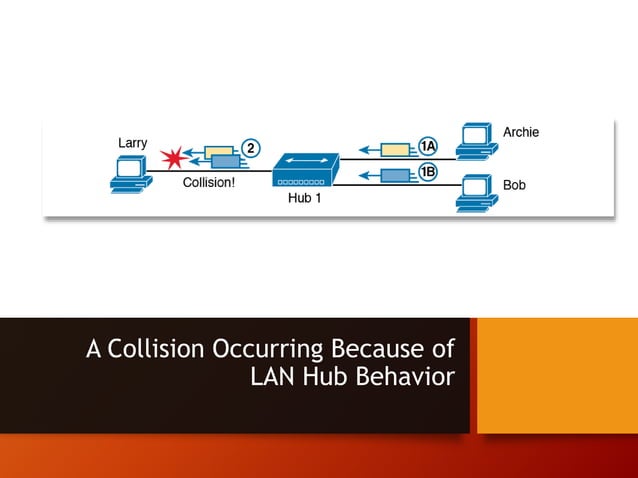 Larry
2
Collision!
Hub 1
1A
Archie
1B
Bob

A Collision Occurring Because of LAN Hub Behavior